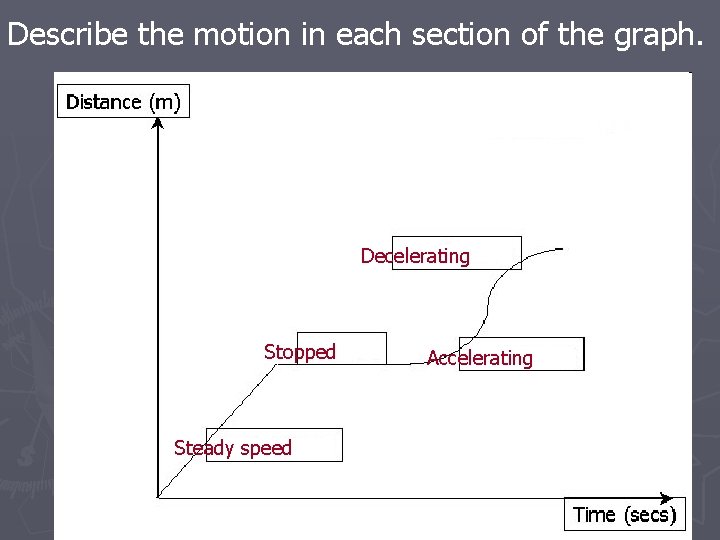 Describe the motion in each section of the graph.

Distance (m)

Decelerating

Stopped

Accelerating

Steady speed

Time (secs)